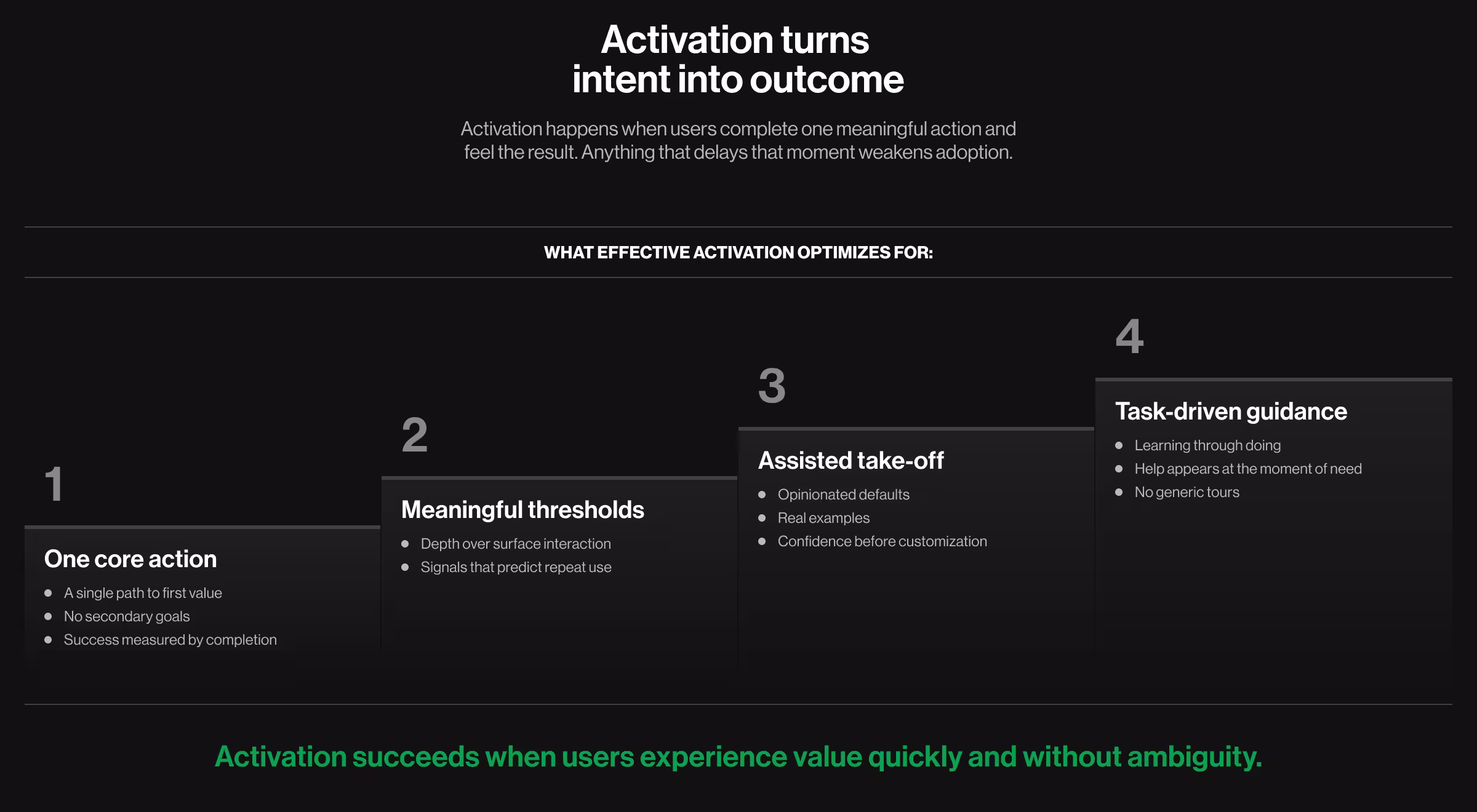 Activation turns intent into outcome

Activation happens when users complete one meaningful action and feel the result. Anything that delays that moment weakens adoption.

WHAT EFFECTIVE ACTIVATION OPTIMIZES FOR:

1

One core action

- A single path to first value
- No secondary goals
- Success measured by completion

2

Meaningful thresholds

- Depth over surface interaction
- Signals that predict repeat use

3

Assisted take-off

- Opinionated defaults
- Real examples
- Confidence before customization

4

Task-driven guidance

- Learning through doing
- Help appears at the moment of need
- No generic tours

Activation succeeds when users experience value quickly and without ambiguity.